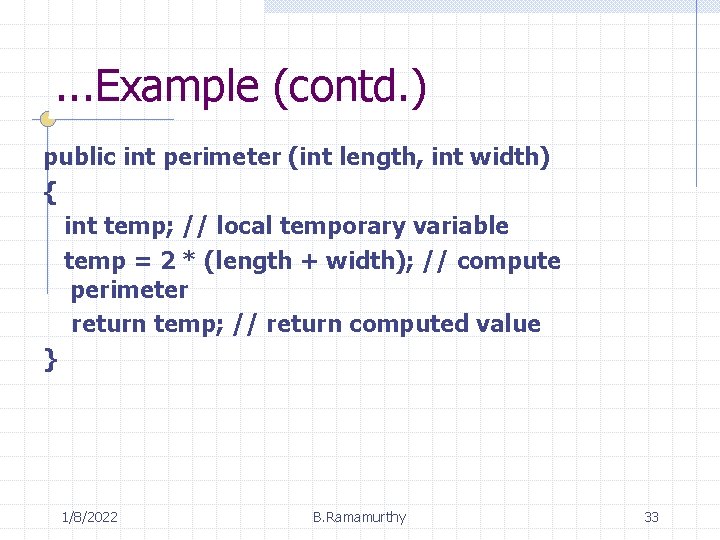 ...Example (contd.)

public int perimeter (int length, int width)
{
int temp; // local temporary variable
temp = 2 * (length + width); // compute perimeter
return temp; // return computed value
}

1/8/2022 B.Ramamurthy 33